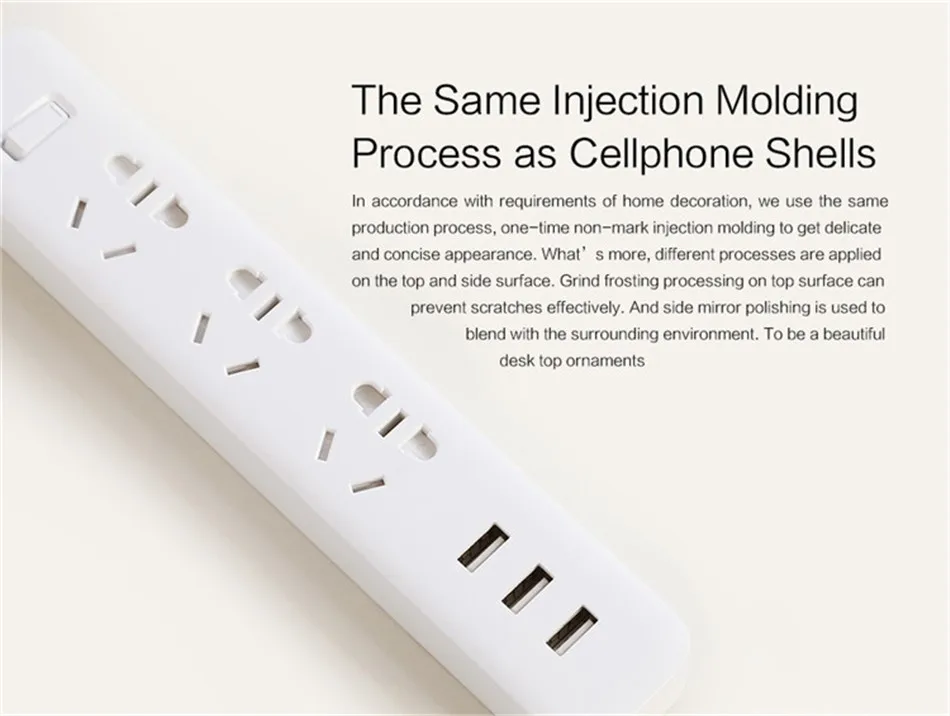 The Same Injection Molding Process as Cellphone Shells

In accordance with requirements of home decoration, we use the same production process, one-time non-mark injection molding to get delicate and concise appearance. What’s more, different processes are applied on the top and side surface. Grind frosting processing on top surface can prevent scratches effectively. And side mirror polishing is used to blend with the surrounding environment. To be a beautiful desk top ornaments